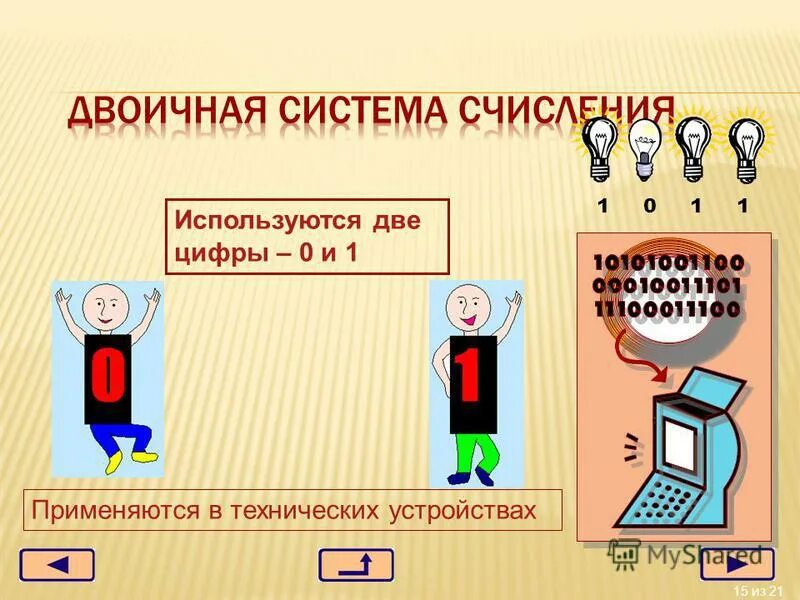 ДВОИЧНАЯ СИСТЕМА СЧИСЛЕНИЯ

1 0 1 1

Используются две цифры – 0 и 1

10101001100
00010011101
11100011100

0

1

Применяются в технических устройствах

MyShared

15 из 21